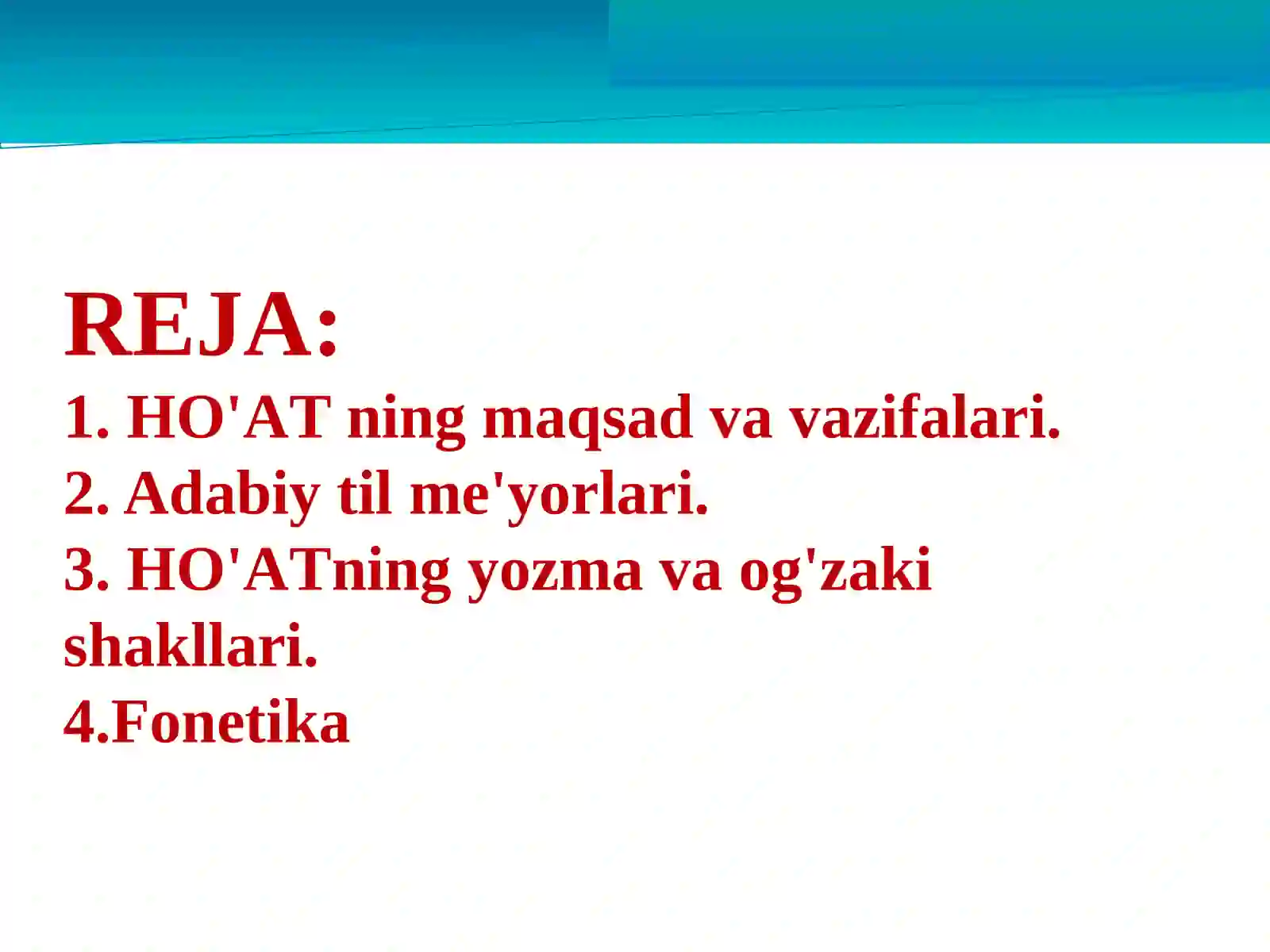 REJA:
1. HO'AT ning maqsad va vazifalari.
2. Adabiy til me'yorlari.
3. HO'ATning yozma va og'zaki shakllari.
4.Fonetika